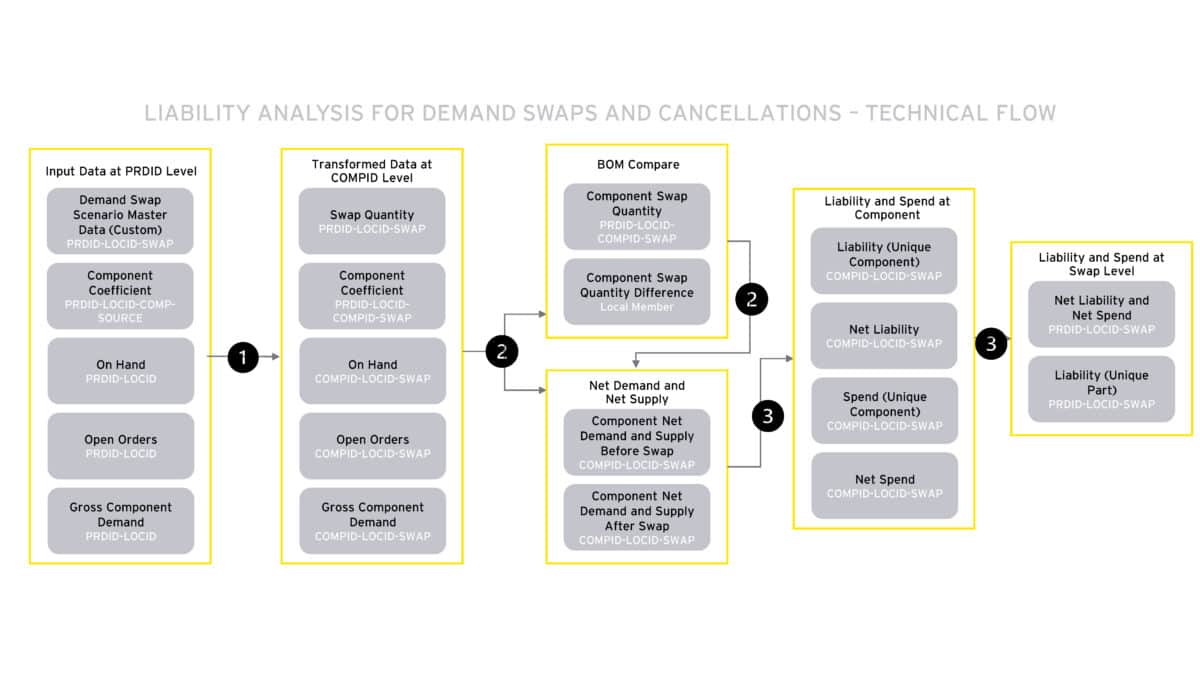 LIABILITY ANALYSIS FOR DEMAND SWAPS AND CANCELLATIONS – TECHNICAL FLOW

Input Data at PRDID Level

Demand Swap Scenario Master Data (Custom)
PRDID-LOCID-SWAP

Component Coefficient
PRDID-LOCID-COMP-SOURCE

On Hand
PRDID-LOCID

Open Orders
PRDID-LOCID

Gross Component Demand
PRDID-LOCID

1

Transformed Data at COMPID Level

Swap Quantity
PRDID-LOCID-SWAP

Component Coefficient
PRDID-LOCID-COMPID-SWAP

On Hand
COMPID-LOCID-SWAP

Open Orders
COMPID-LOCID-SWAP

Gross Component Demand
COMPID-LOCID-SWAP

2

BOM Compare

Component Swap Quantity
PRDID-LOCID-COMPID-SWAP

Component Swap Quantity Difference
Local Member

2

Net Demand and Net Supply

Component Net Demand and Supply Before Swap
COMPID-LOCID-SWAP

Component Net Demand and Supply After Swap
COMPID-LOCID-SWAP

3

Liability and Spend at Component

Liability (Unique Component)
COMPID-LOCID-SWAP

Net Liability
COMPID-LOCID-SWAP

Spend (Unique Component)
COMPID-LOCID-SWAP

Net Spend
COMPID-LOCID-SWAP

3

Liability and Spend at Swap Level

Net Liability and Net Spend
PRDID-LOCID-SWAP

Liability (Unique Part)
PRDID-LOCID-SWAP